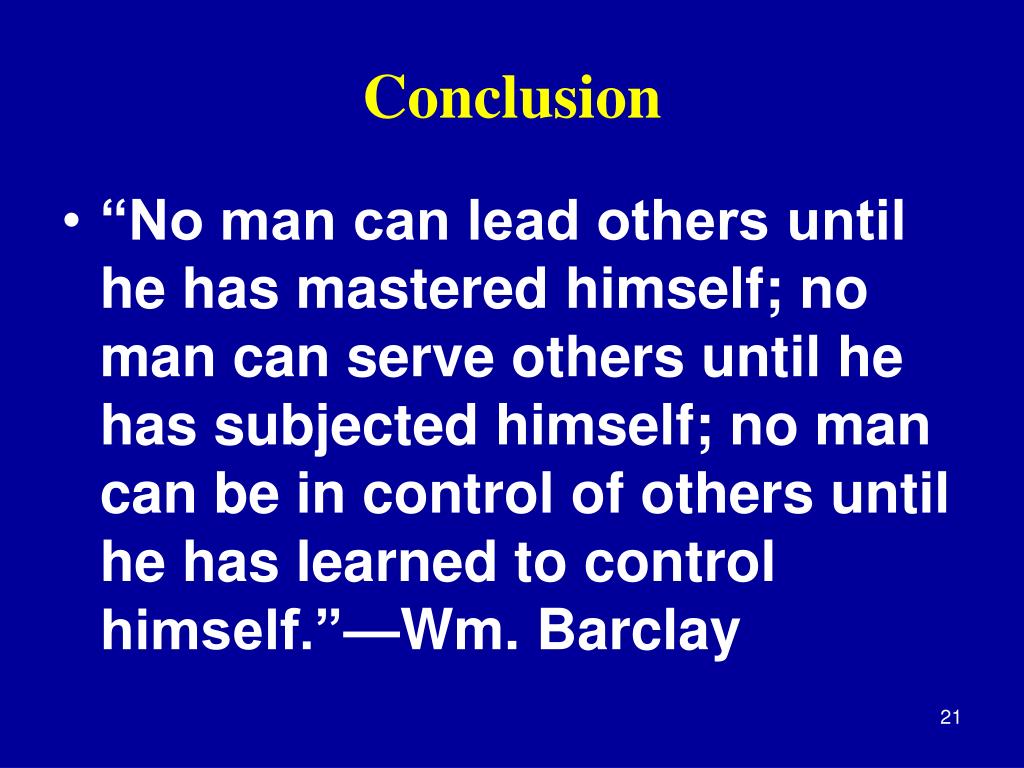 Conclusion

• “No man can lead others until he has mastered himself; no man can serve others until he has subjected himself; no man can be in control of others until he has learned to control himself.”—Wm. Barclay

21